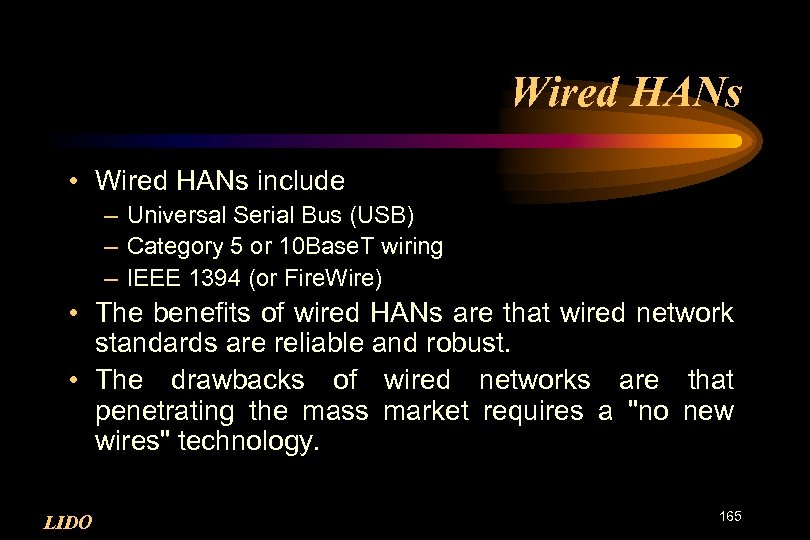 Wired HANs

• Wired HANs include
– Universal Serial Bus (USB)
– Category 5 or 10BaseT wiring
– IEEE 1394 (or FireWire)

• The benefits of wired HANs are that wired network standards are reliable and robust.

• The drawbacks of wired networks are that penetrating the mass market requires a "no new wires" technology.

LIDO

165